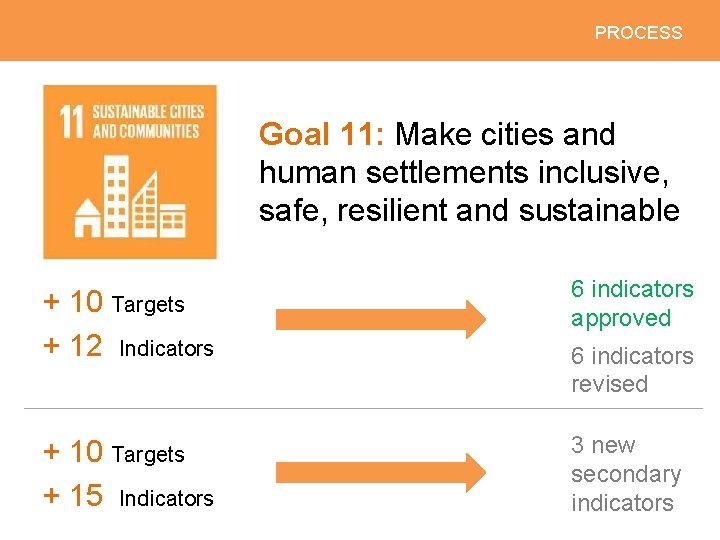 PROCESS

11 SUSTAINABLE CITIES AND COMMUNITIES

Goal 11: Make cities and human settlements inclusive, safe, resilient and sustainable

+ 10 Targets

+ 12 Indicators

6 indicators approved

6 indicators revised

+ 10 Targets

+ 15 Indicators

3 new secondary indicators